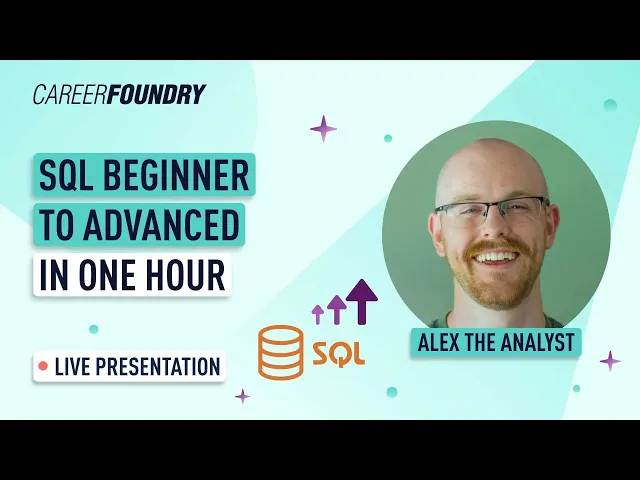 CAREERFOUNDRY

SQL BEGINNER
TO ADVANCED
IN ONE HOUR

LIVE PRESENTATION

SQL

ALEX THE ANALYST